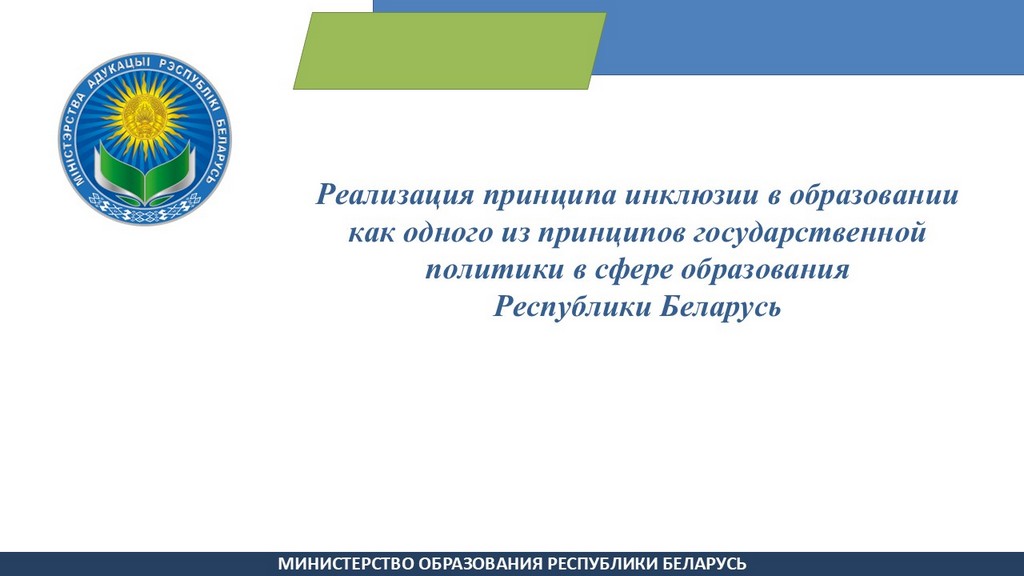 МІНІСТЭРСТВА АДУКАЦЫІ РЭСПУБЛІКІ БЕЛАРУСЬ

Реализация принципа инклюзии в образовании как одного из принципов государственной политики в сфере образования Республики Беларусь

МИНИСТЕРСТВО ОБРАЗОВАНИЯ РЕСПУБЛИКИ БЕЛАРУСЬ